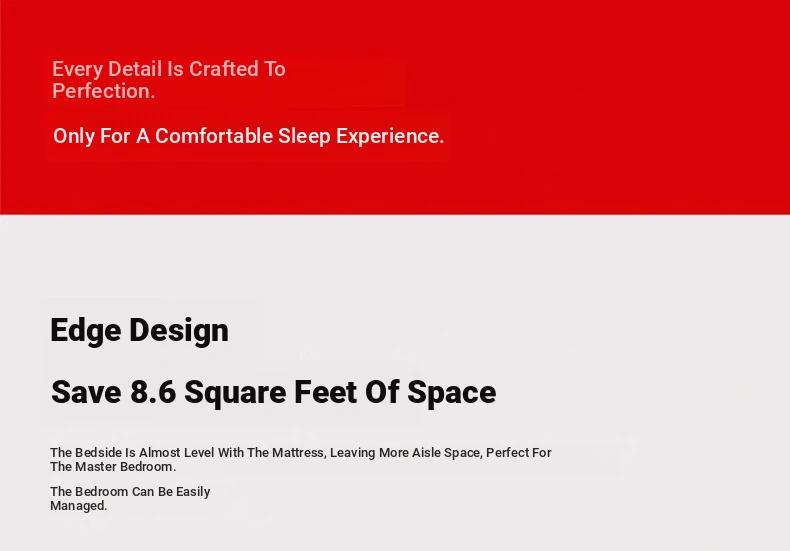 Every Detail Is Crafted To Perfection.

Only For A Comfortable Sleep Experience.

Edge Design

Save 8.6 Square Feet Of Space

The Bedside Is Almost Level With The Mattress, Leaving More Aisle Space, Perfect For The Master Bedroom.

The Bedroom Can Be Easily Managed.